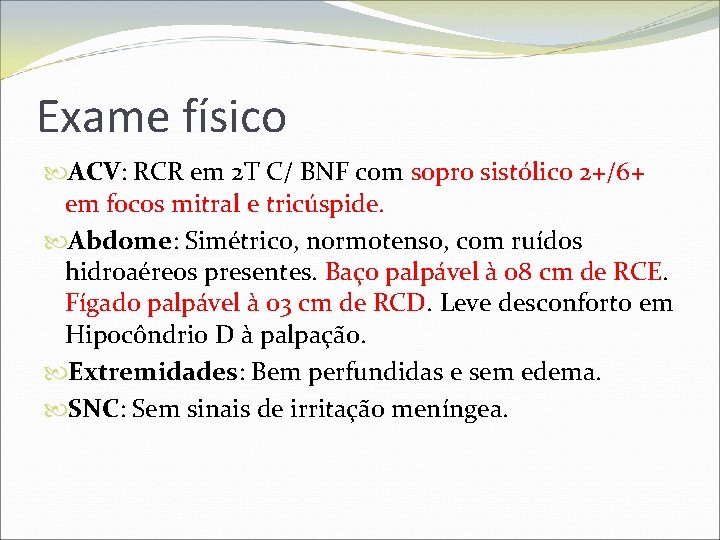 Exame físico

ACV: RCR em 2T C/ BNF com sopro sistólico 2+/6+ em focos mitral e tricúspide.

Abdome: Simétrico, normotenso, com ruídos hidroaéreos presentes. Baço palpável à 08 cm de RCE. Fígado palpável à 03 cm de RCD. Leve desconforto em Hipocôndrio D à palpação.

Extremidades: Bem perfundidas e sem edema.

SNC: Sem sinais de irritação meníngea.